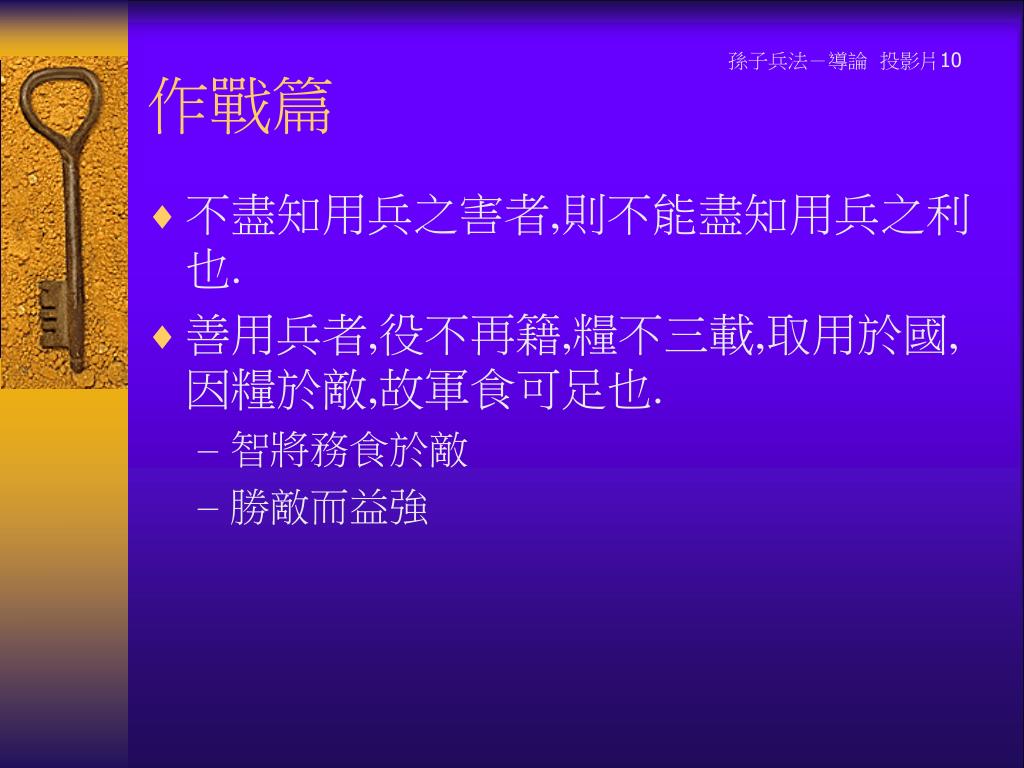 孫子兵法－導論 投影片10

作戰篇

♦ 不盡知用兵之害者,則不能盡知用兵之利也.

♦ 善用兵者,役不再籍,糧不三載,取用於國,因糧於敵,故軍食可足也.

– 智將務食於敵

– 勝敵而益強